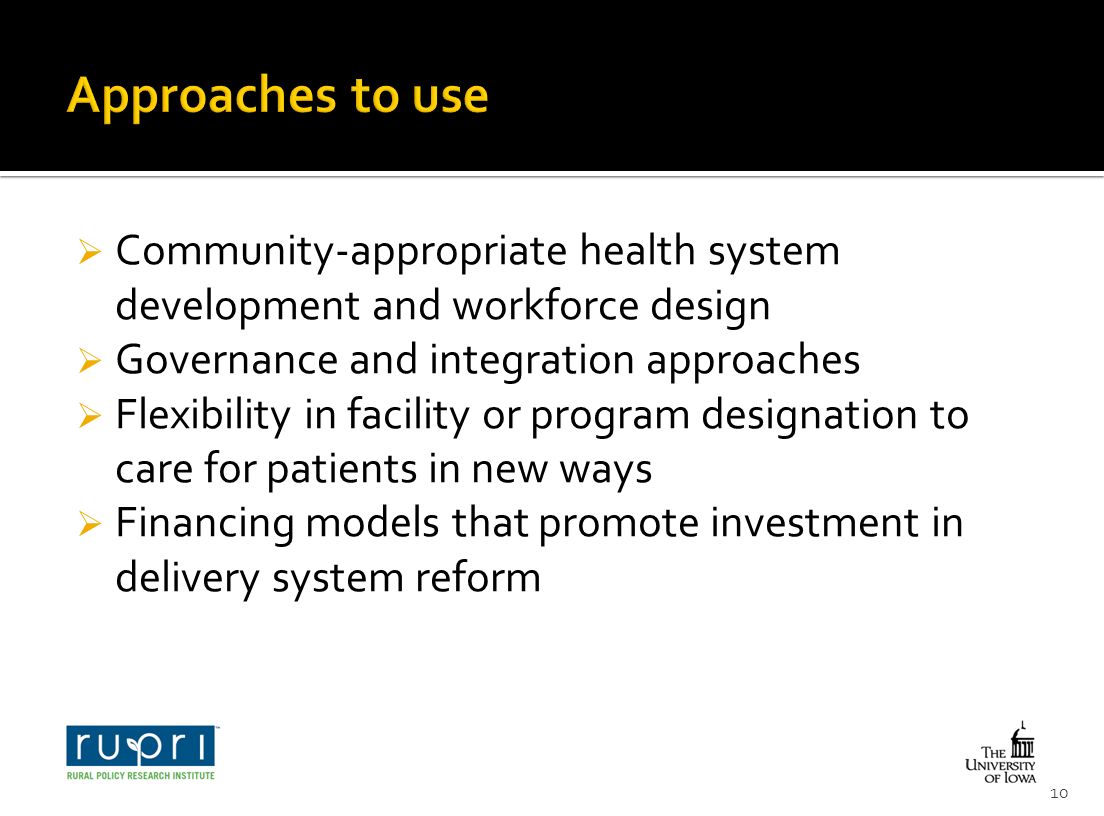 Approaches to use

➢ Community-appropriate health system development and workforce design
➢ Governance and integration approaches
➢ Flexibility in facility or program designation to care for patients in new ways
➢ Financing models that promote investment in delivery system reform

rupri
RURAL POLICY RESEARCH INSTITUTE

THE UNIVERSITY OF IOWA

10